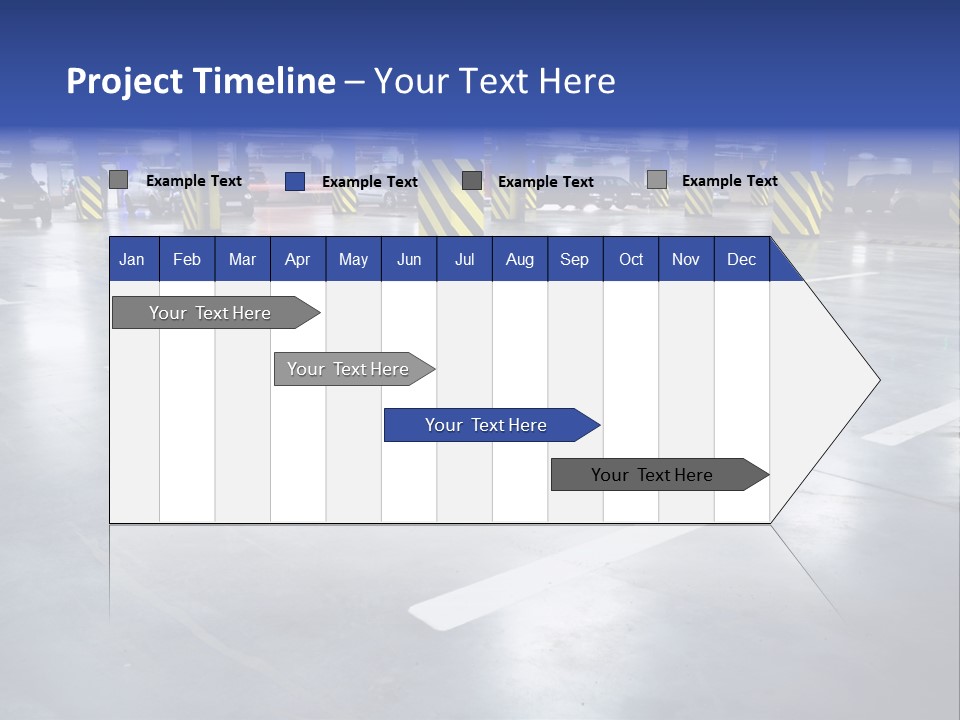 Project Timeline – Your Text Here

Example Text
Example Text
Example Text
Example Text

| Jan | Feb | Mar | Apr | May | Jun | Jul | Aug | Sep | Oct | Nov | Dec |
|---|---|---|---|---|---|---|---|---|---|---|---|

Your Text Here

Your Text Here

Your Text Here

Your Text Here